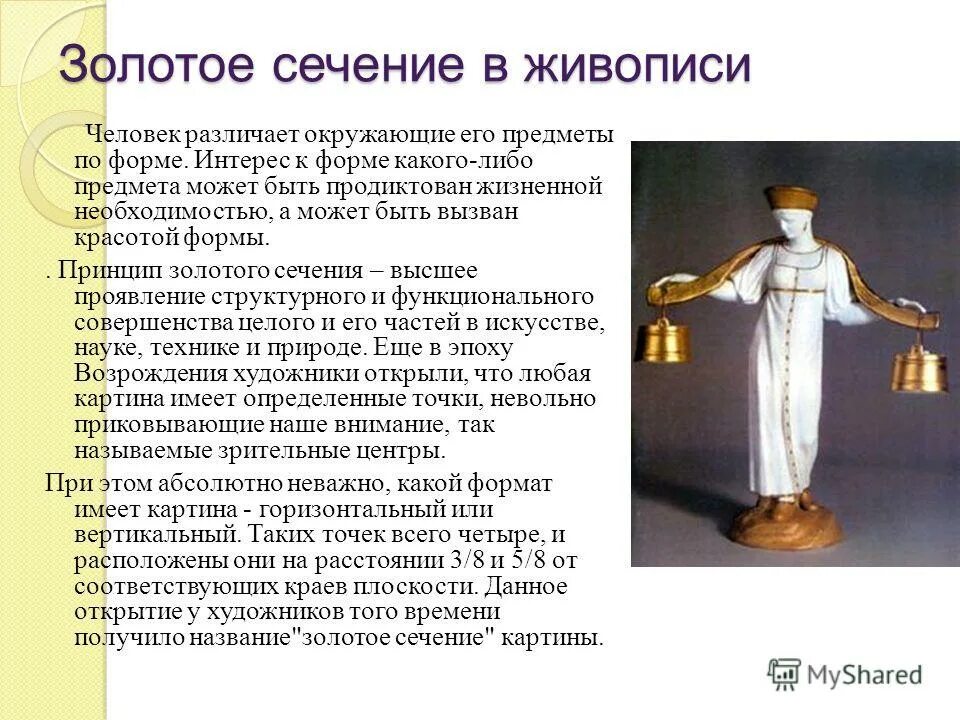 Золотое сечение в живописи

Человек различает окружающие его предметы по форме. Интерес к форме какого-либо предмета может быть продиктован жизненной необходимостью, а может быть вызван красотой формы.

. Принцип золотого сечения – высшее проявление структурного и функционального совершенства целого и его частей в искусстве, науке, технике и природе. Еще в эпоху Возрождения художники открыли, что любая картина имеет определенные точки, невольно приковывающие наше внимание, так называемые зрительные центры.

При этом абсолютно неважно, какой формат имеет картина - горизонтальный или вертикальный. Таких точек всего четыре, и расположены они на расстоянии 3/8 и 5/8 от соответствующих краев плоскости. Данное открытие у художников того времени получило название"золотое сечение" картины.

MyShared